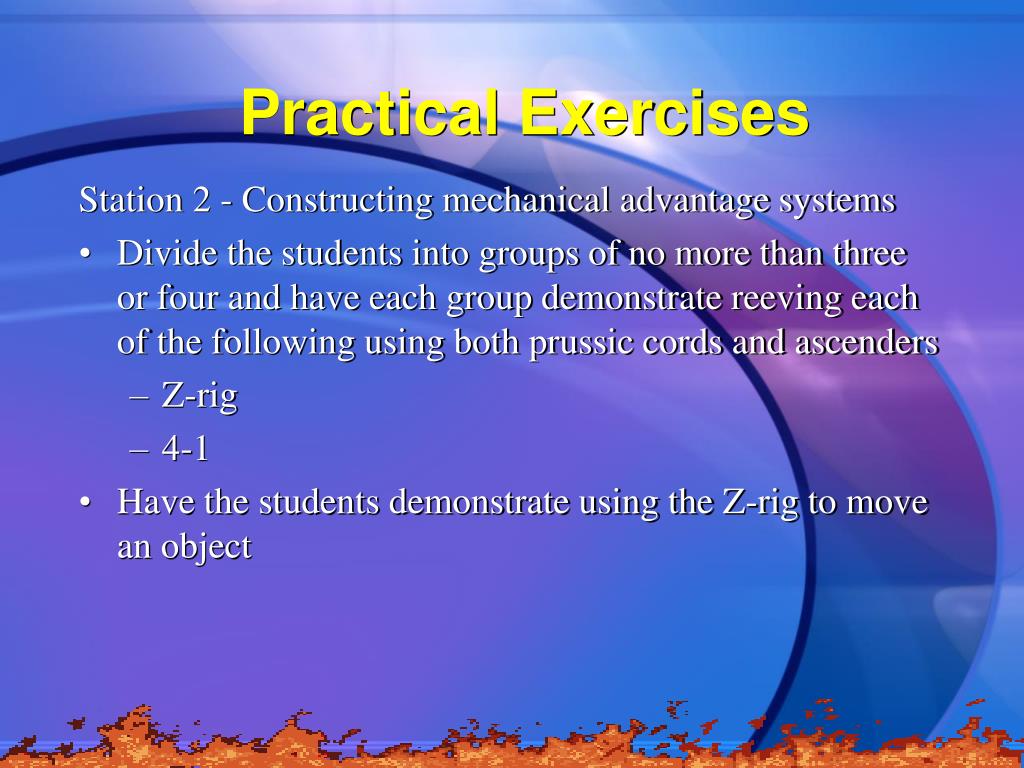 Practical Exercises

Station 2 - Constructing mechanical advantage systems

• Divide the students into groups of no more than three or four and have each group demonstrate reeving each of the following using both prussic cords and ascenders
– Z-rig
– 4-1
• Have the students demonstrate using the Z-rig to move an object